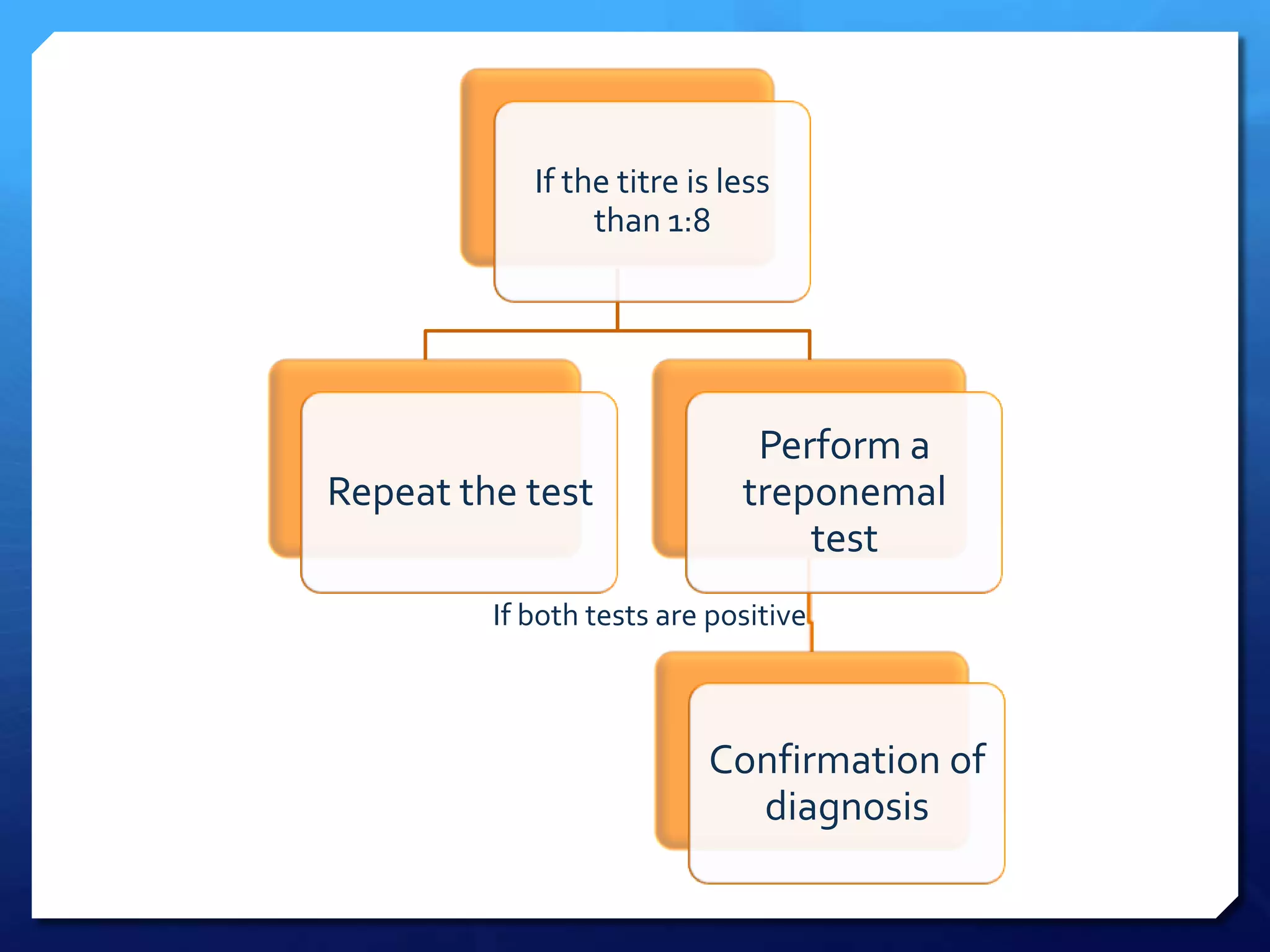 If the titre is less than 1:8

Repeat the test

Perform a treponemal test

If both tests are positive

Confirmation of diagnosis